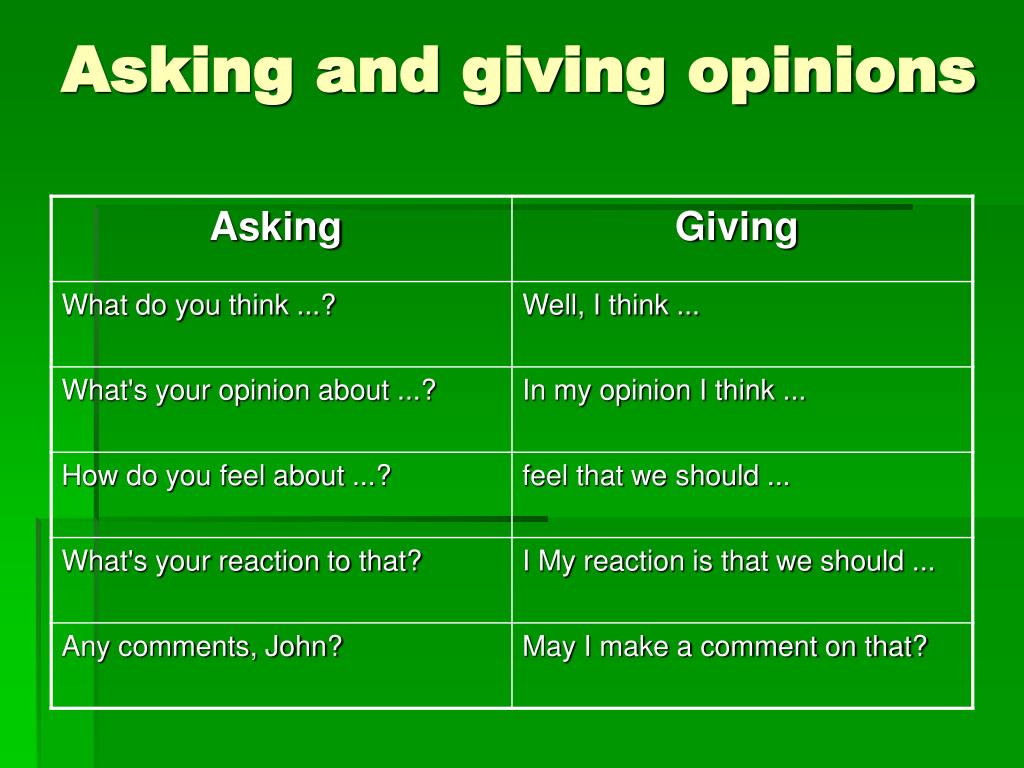 Asking and giving opinions

| Asking | Giving |
|---|---|
| What do you think ...? | Well, I think ... |
| What's your opinion about ...? | In my opinion I think ... |
| How do you feel about ...? | feel that we should ... |
| What's your reaction to that? | I My reaction is that we should ... |
| Any comments, John? | May I make a comment on that? |